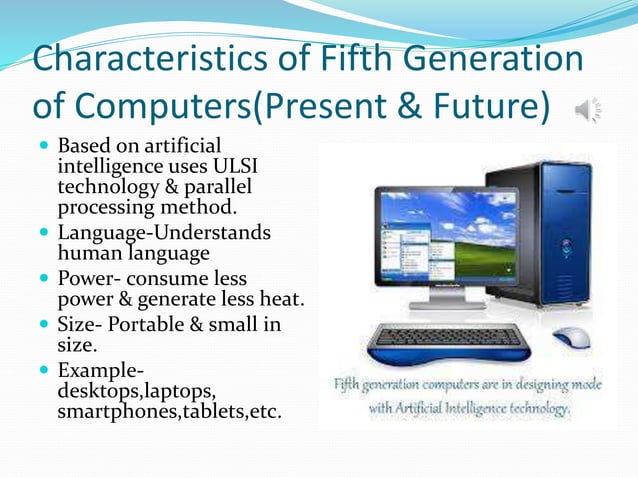 Characteristics of Fifth Generation of Computers(Present & Future)

- Based on artificial intelligence uses ULSI technology & parallel processing method.
- Language-Understands human language
- Power- consume less power & generate less heat.
- Size- Portable & small in size.
- Example- desktops,laptops, smartphones,tablets,etc.

Fifth generation computers are in designing mode with Artificial Intelligence technology.